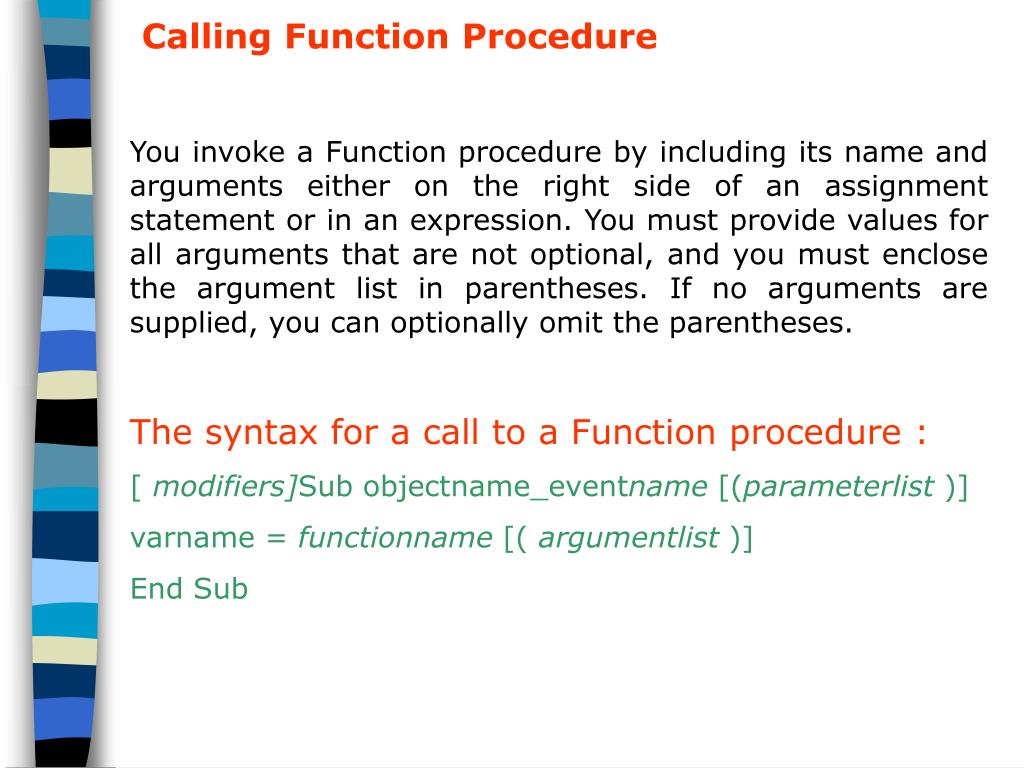 Calling Function Procedure

You invoke a Function procedure by including its name and arguments either on the right side of an assignment statement or in an expression. You must provide values for all arguments that are not optional, and you must enclose the argument list in parentheses. If no arguments are supplied, you can optionally omit the parentheses.

The syntax for a call to a Function procedure :

[ modifiers]Sub objectname_eventname [(parameterlist )]

varname = functionname [( argumentlist )]

End Sub